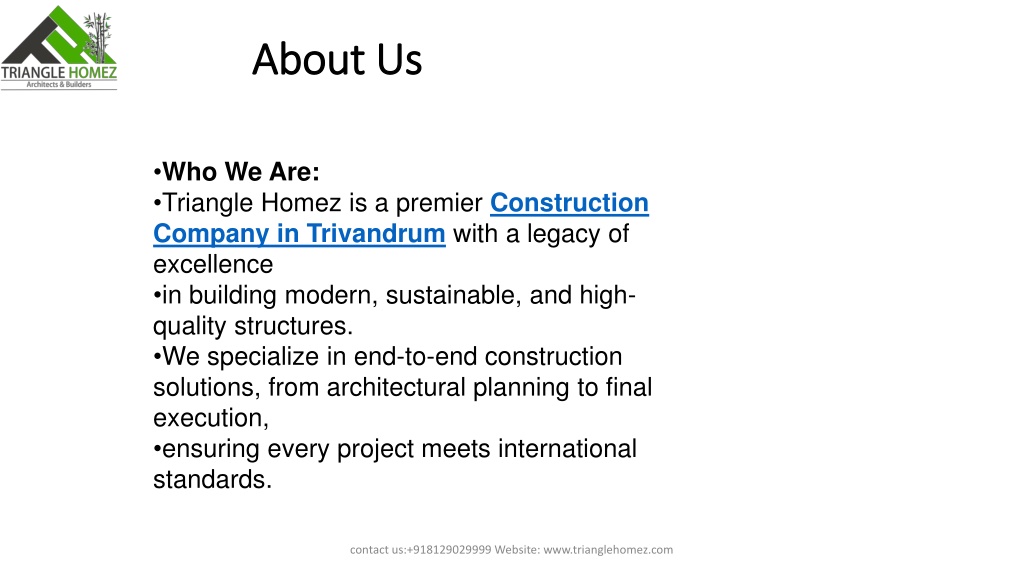 TRIANGLE HOMEZ
Architects & Builders

About Us

•Who We Are:
•Triangle Homez is a premier Construction Company in Trivandrum with a legacy of excellence
•in building modern, sustainable, and high-quality structures.
•We specialize in end-to-end construction solutions, from architectural planning to final execution,
•ensuring every project meets international standards.

contact us:+918129029999 Website: www.trianglehomez.com